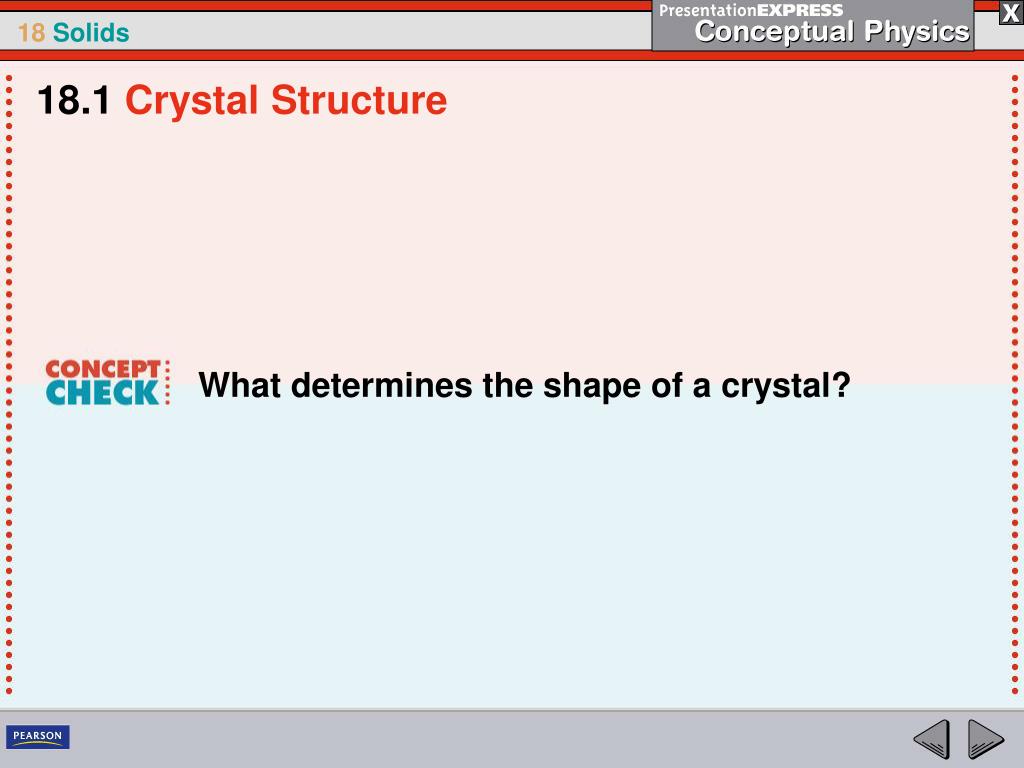 18 Solids

PresentationEXPRESS
Conceptual Physics

X

18.1 Crystal Structure

CONCEPT CHECK

What determines the shape of a crystal?

PEARSON